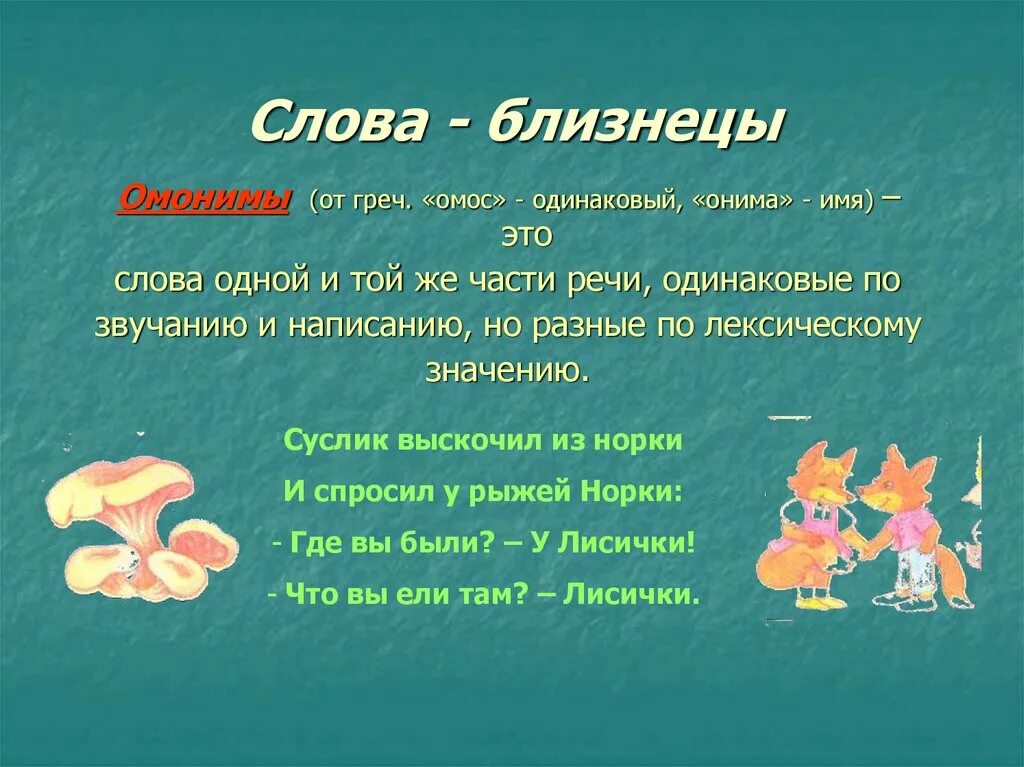 Слова - близнецы

Омонимы (от греч. «омос» - одинаковый, «онима» - имя) – это слова одной и той же части речи, одинаковые по звучанию и написанию, но разные по лексическому значению.

Суслик выскочил из норки
И спросил у рыжей Норки:
- Где вы были? – У Лисички!
- Что вы ели там? – Лисички.